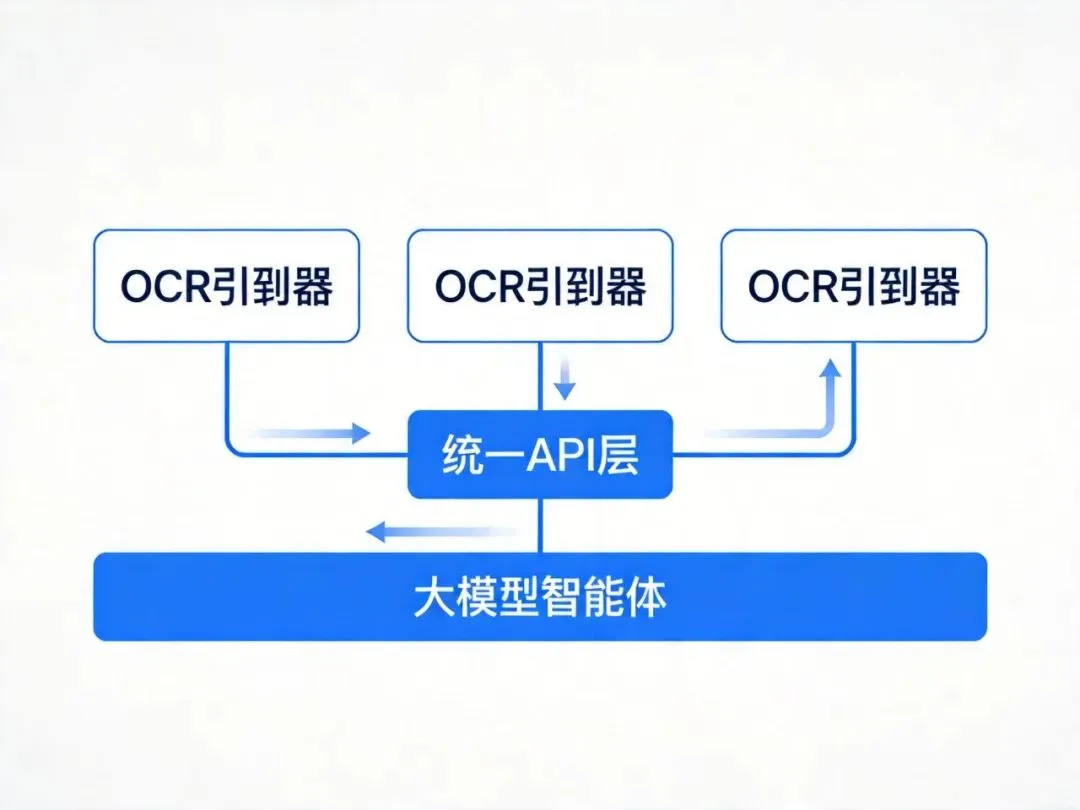 OCR引到器

OCR引到器

OCR引到器

统一API层

大模型智能体